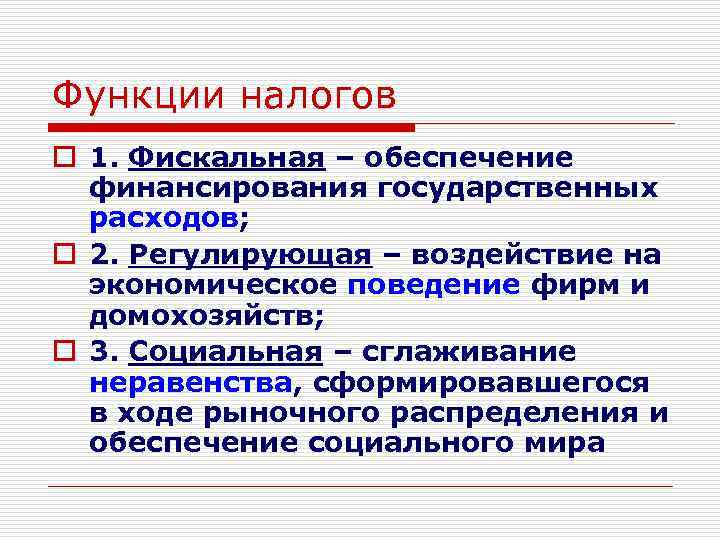 Функции налогов

1. Фискальная – обеспечение финансирования государственных расходов;

2. Регулирующая – воздействие на экономическое поведение фирм и домохозяйств;

3. Социальная – сглаживание неравенства, сформировавшегося в ходе рыночного распределения и обеспечение социального мира